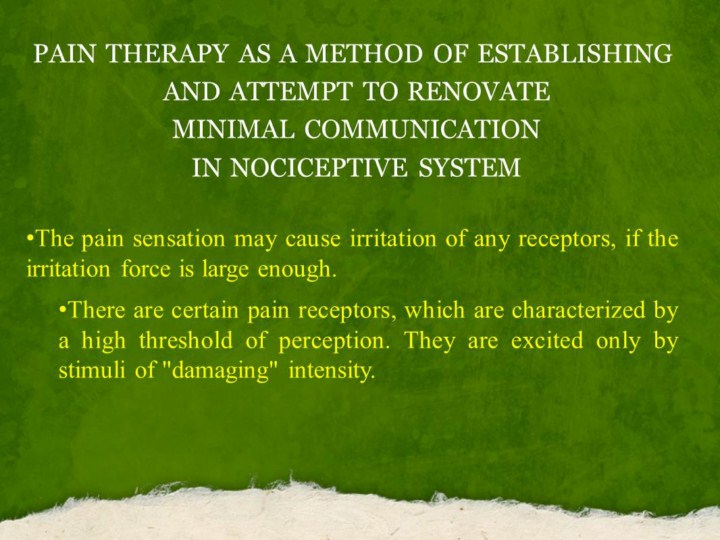 PAIN THERAPY AS A METHOD OF ESTABLISHING AND ATTEMPT TO RENOVATE MINIMAL COMMUNICATION IN NOCICEPTIVE SYSTEM

•The pain sensation may cause irritation of any receptors, if the irritation force is large enough.

•There are certain pain receptors, which are characterized by a high threshold of perception. They are excited only by stimuli of "damaging" intensity.